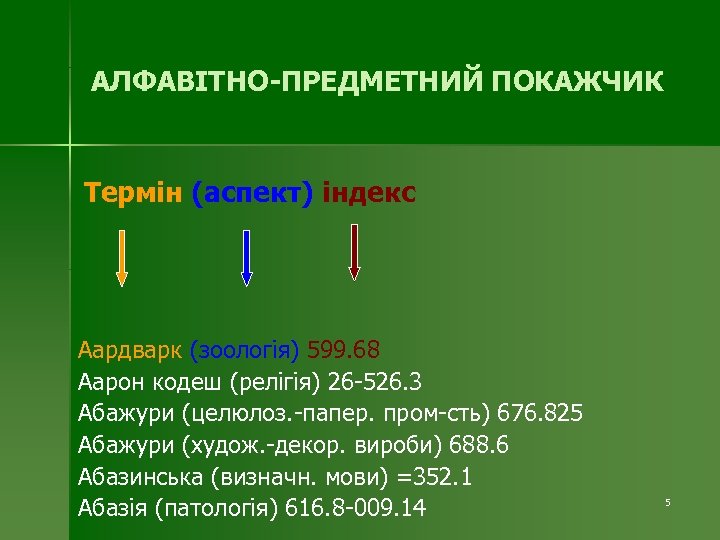 АЛФАВІТНО-ПРЕДМЕТНИЙ ПОКАЖЧИК

Термін (аспект) індекс

Аардварк (зоологія) 599.68
Аарон кодеш (релігія) 26-526.3
Абажури (целюлоз.-папер. пром-сть) 676.825
Абажури (худож.-декор. вироби) 688.6
Абазинська (визначн. мови) =352.1
Абазія (патологія) 616.8-009.14

5